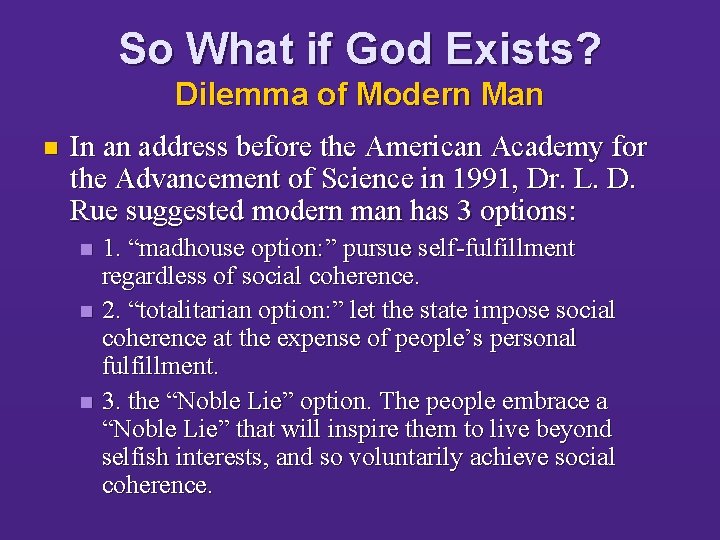 So What if God Exists?
Dilemma of Modern Man

In an address before the American Academy for the Advancement of Science in 1991, Dr. L. D. Rue suggested modern man has 3 options:

1. “madhouse option:” pursue self-fulfillment regardless of social coherence.

2. “totalitarian option:” let the state impose social coherence at the expense of people’s personal fulfillment.

3. the “Noble Lie” option. The people embrace a “Noble Lie” that will inspire them to live beyond selfish interests, and so voluntarily achieve social coherence.